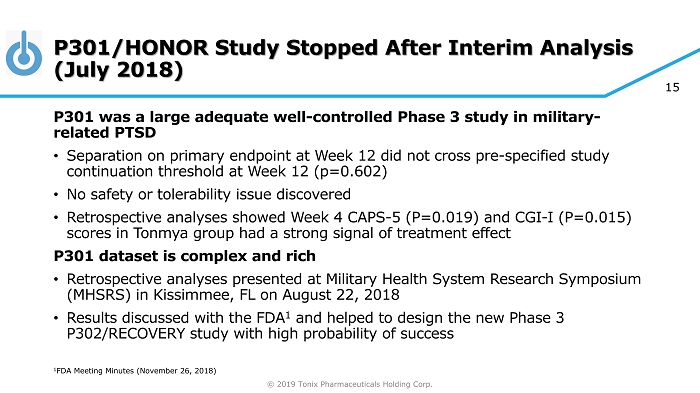 P301/HONOR Study Stopped After Interim Analysis (July 2018)

15

P301 was a large adequate well-controlled Phase 3 study in military-related PTSD

• Separation on primary endpoint at Week 12 did not cross pre-specified study continuation threshold at Week 12 (p=0.602)

• No safety or tolerability issue discovered

• Retrospective analyses showed Week 4 CAPS-5 (P=0.019) and CGI-I (P=0.015) scores in Tonmya group had a strong signal of treatment effect

P301 dataset is complex and rich

• Retrospective analyses presented at Military Health System Research Symposium (MHSRS) in Kissimmee, FL on August 22, 2018

• Results discussed with the FDA$^1$ and helped to design the new Phase 3 P302/RECOVERY study with high probability of success

$^1$FDA Meeting Minutes (November 26, 2018)

© 2019 Tonix Pharmaceuticals Holding Corp.